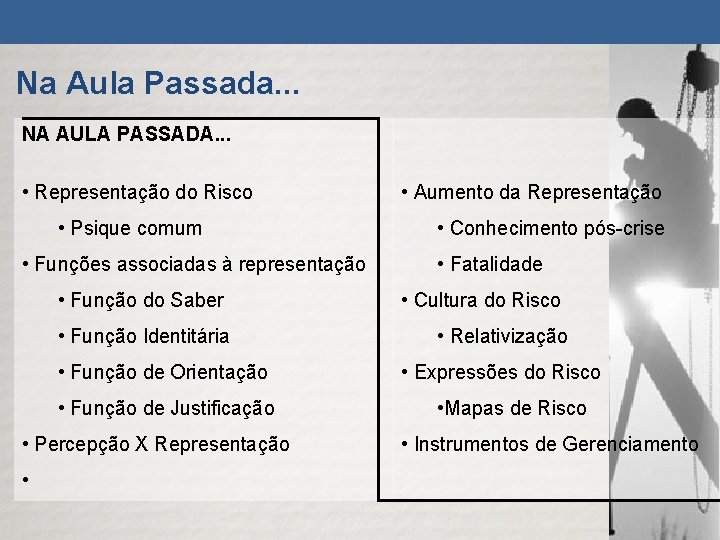 Na Aula Passada...

NA AULA PASSADA...

• Representação do Risco

• Psique comum

• Funções associadas à representação

• Função do Saber

• Função Identitária

• Função de Orientação

• Função de Justificação

• Percepção X Representação

•

• Aumento da Representação

• Conhecimento pós-crise

• Fatalidade

• Cultura do Risco

• Relativização

• Expressões do Risco

•Mapas de Risco

• Instrumentos de Gerenciamento